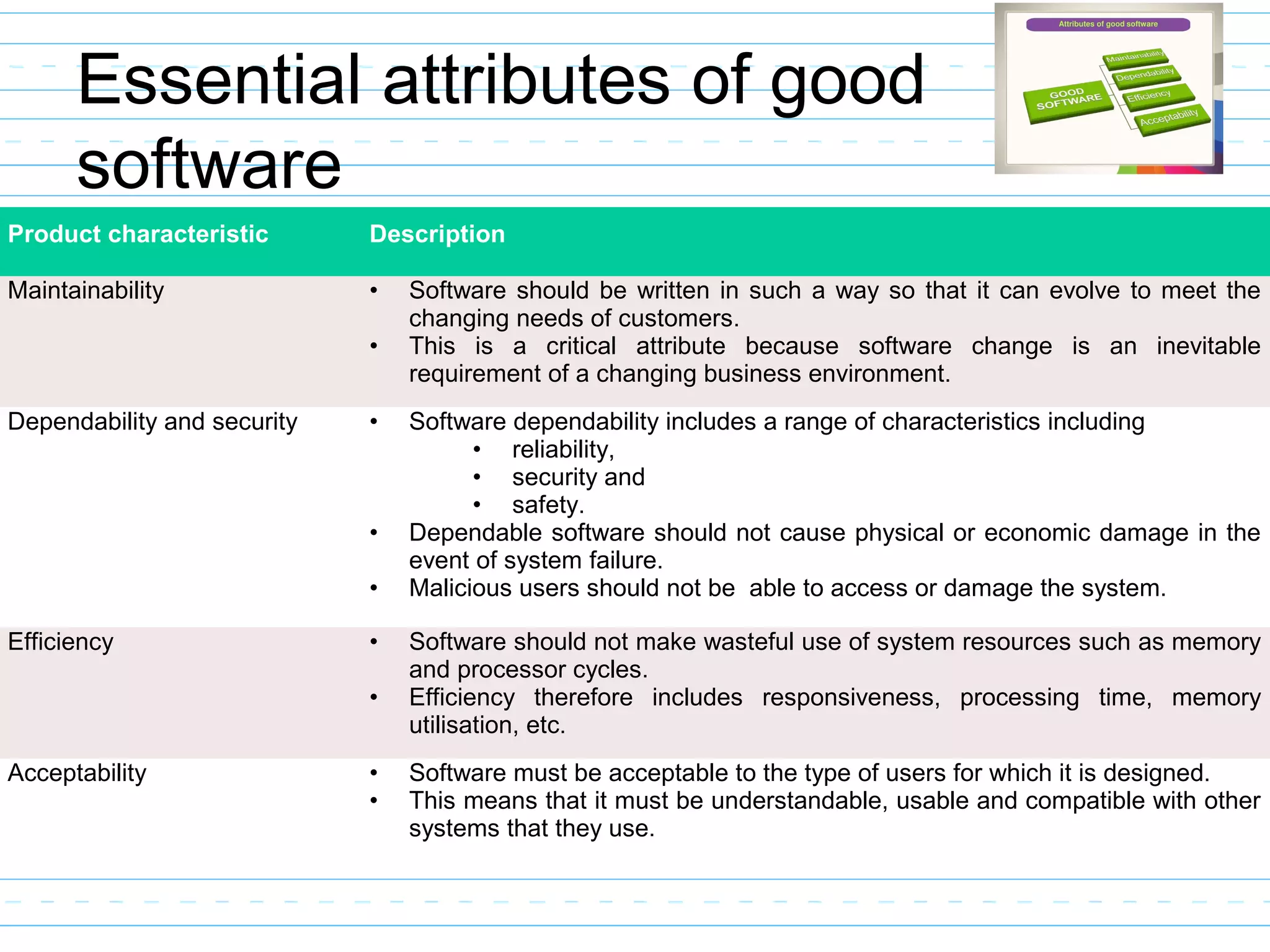 Essential attributes of good software

Attributes of good software

GOOD SOFTWARE

Maintainability

Dependability

Efficiency

Acceptability

| Product characteristic | Description |
|---|---|
| Maintainability | • Software should be written in such a way so that it can evolve to meet the changing needs of customers. • This is a critical attribute because software change is an inevitable requirement of a changing business environment. |
| Dependability and security | • Software dependability includes a range of characteristics including • reliability, • security and • safety. • Dependable software should not cause physical or economic damage in the event of system failure. • Malicious users should not be  able to access or damage the system. |
| Efficiency | • Software should not make wasteful use of system resources such as memory and processor cycles. • Efficiency therefore includes responsiveness, processing time, memory utilisation, etc. |
| Acceptability | • Software must be acceptable to the type of users for which it is designed. • This means that it must be understandable, usable and compatible with other systems that they use. |